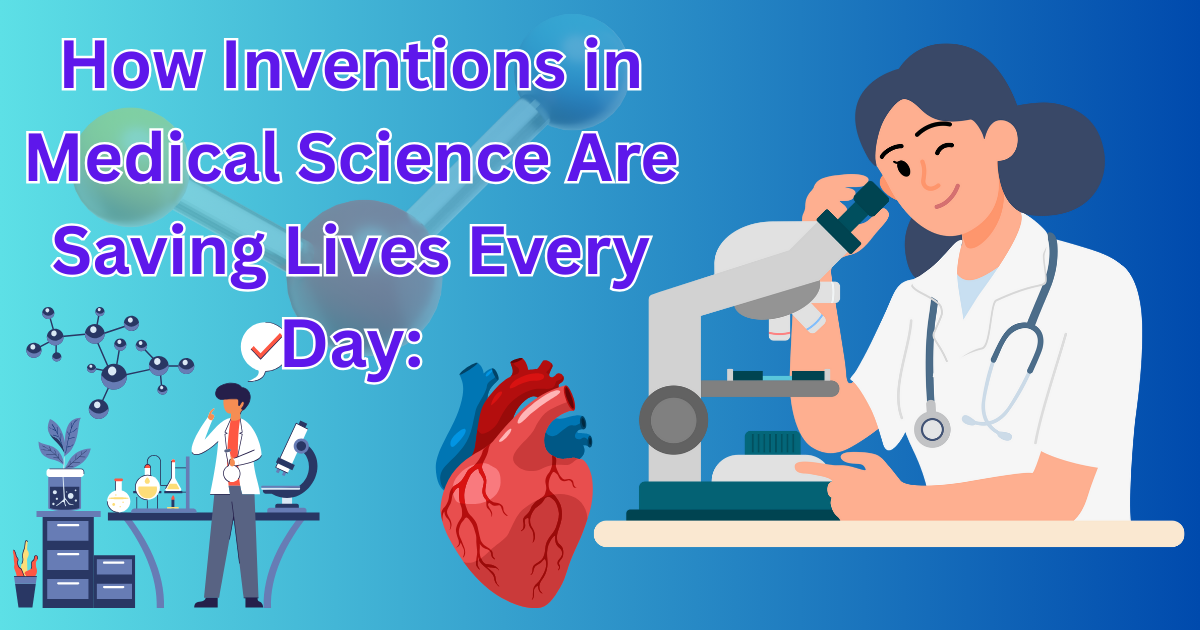 How Inventions in Medical Science Are Saving Lives Every Day: